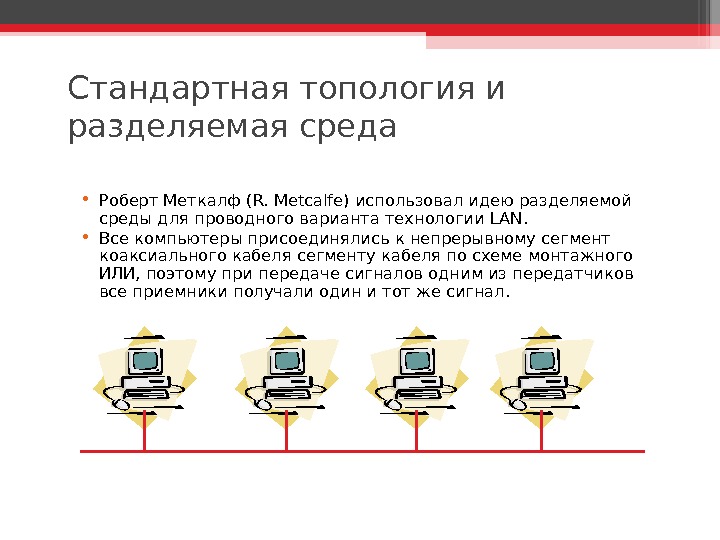 Стандартная топология и разделяемая среда

• Роберт Меткалф (R. Metcalfe) использовал идею разделяемой среды для проводного варианта технологии LAN.
• Все компьютеры присоединялись к непрерывному сегмент коаксиального кабеля сегменту кабеля по схеме монтажного ИЛИ, поэтому при передаче сигналов одним из передатчиков все приемники получали один и тот же сигнал.